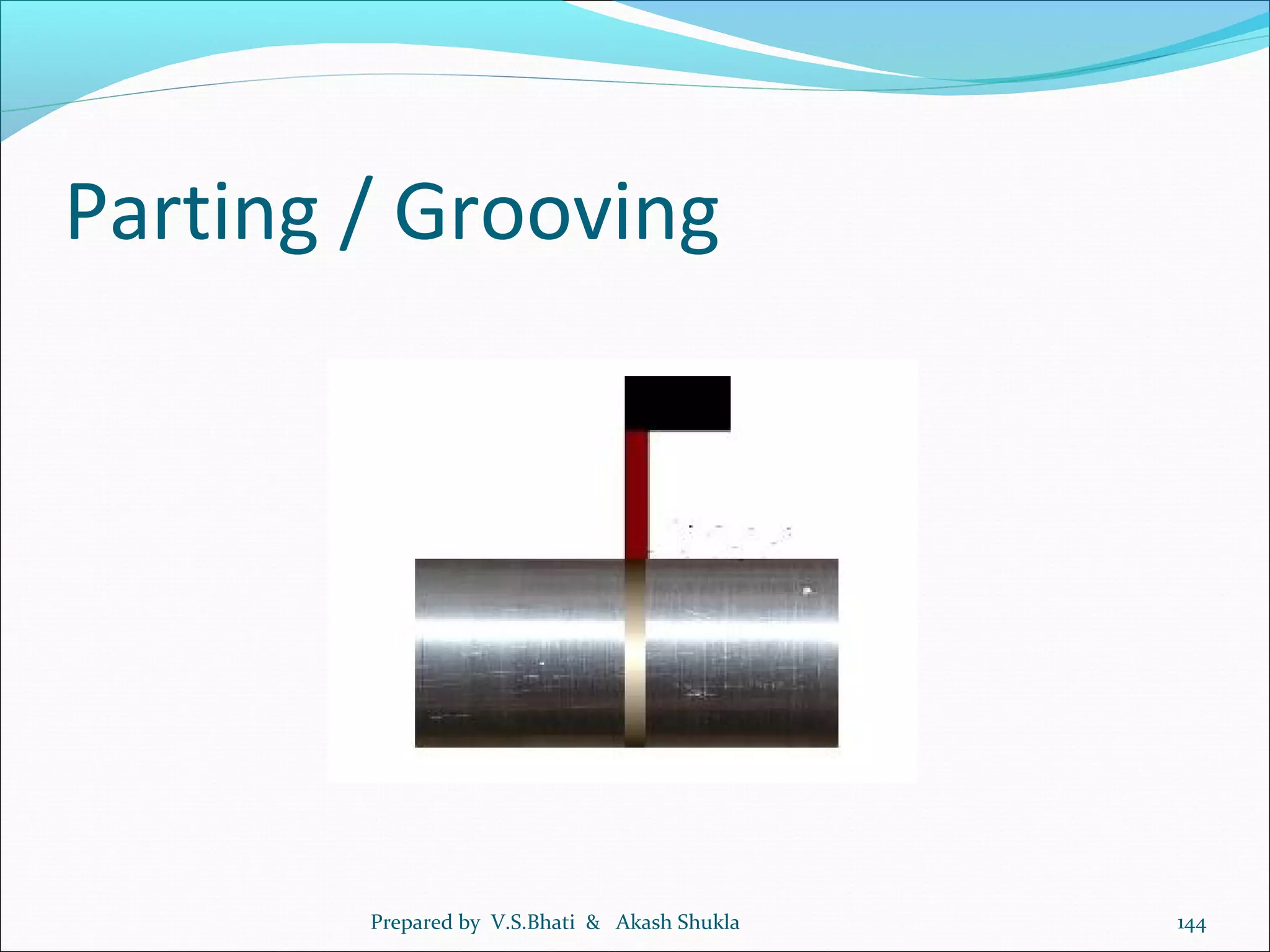 Parting / Grooving

Prepared by V.S.Bhati & Akash Shukla

144